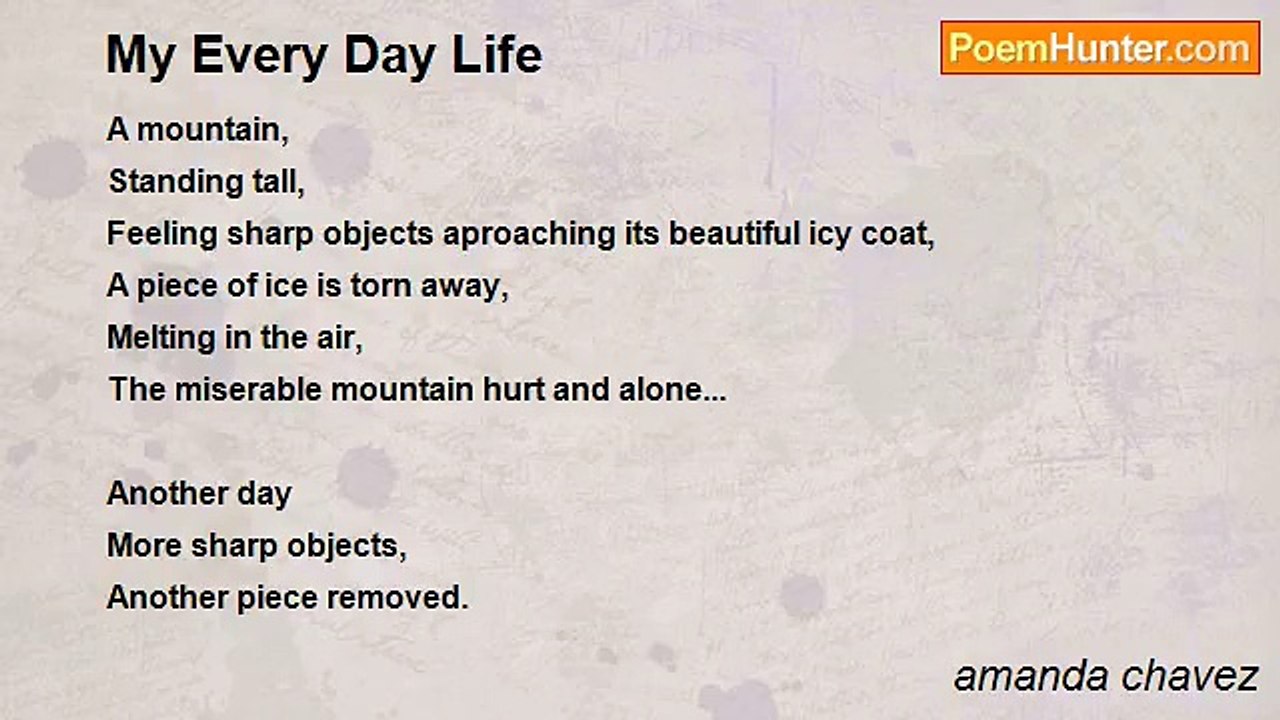 My Every Day Life

PoemHunter.com

A mountain,
Standing tall,
Feeling sharp objects aproaching its beautiful icy coat,
A piece of ice is torn away,
Melting in the air,
The miserable mountain hurt and alone...

Another day
More sharp objects,
Another piece removed.

amanda chavez